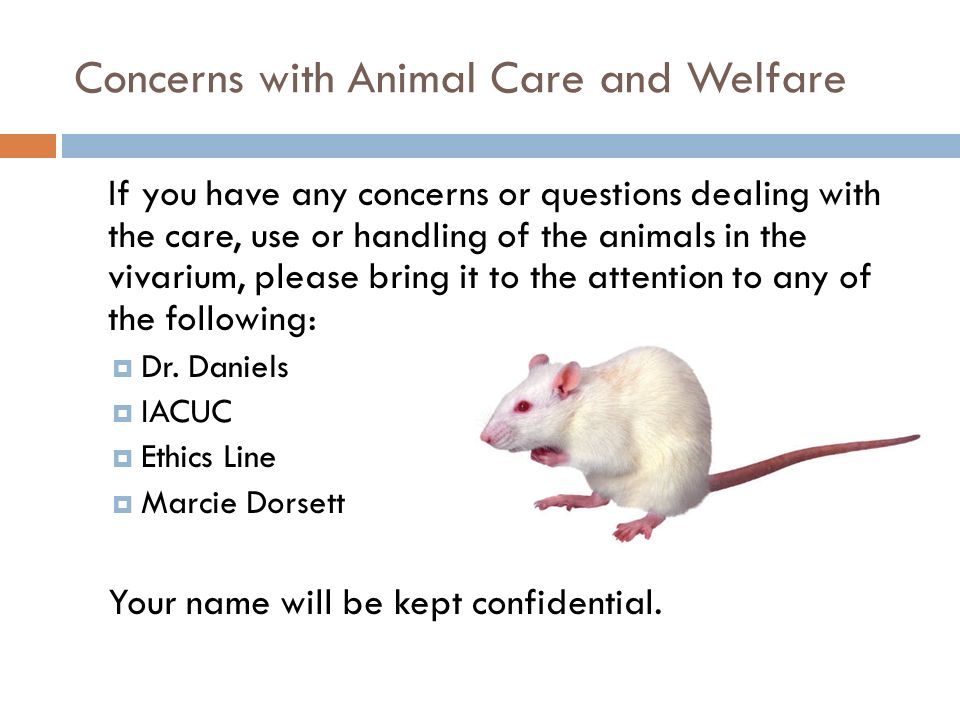 Concerns with Animal Care and Welfare

If you have any concerns or questions dealing with the care, use or handling of the animals in the vivarium, please bring it to the attention to any of the following:

Dr. Daniels
IACUC
Ethics Line
Marcie Dorsett

Your name will be kept confidential.